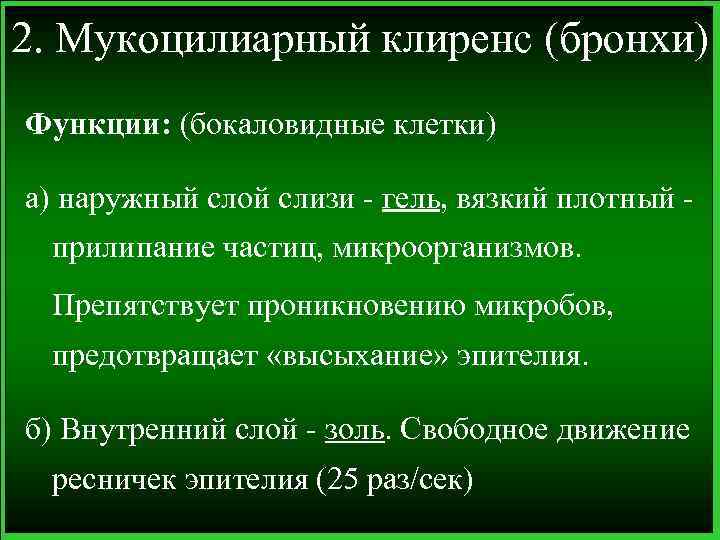 2. Мукоцилиарный клиренс (бронхи)

Функции: (бокаловидные клетки)

а) наружный слой слизи - гель, вязкий плотный - прилипание частиц, микроорганизмов.

Препятствует проникновению микробов, предотвращает «высыхание» эпителия.

б) Внутренний слой - золь. Свободное движение ресничек эпителия (25 раз/сек)